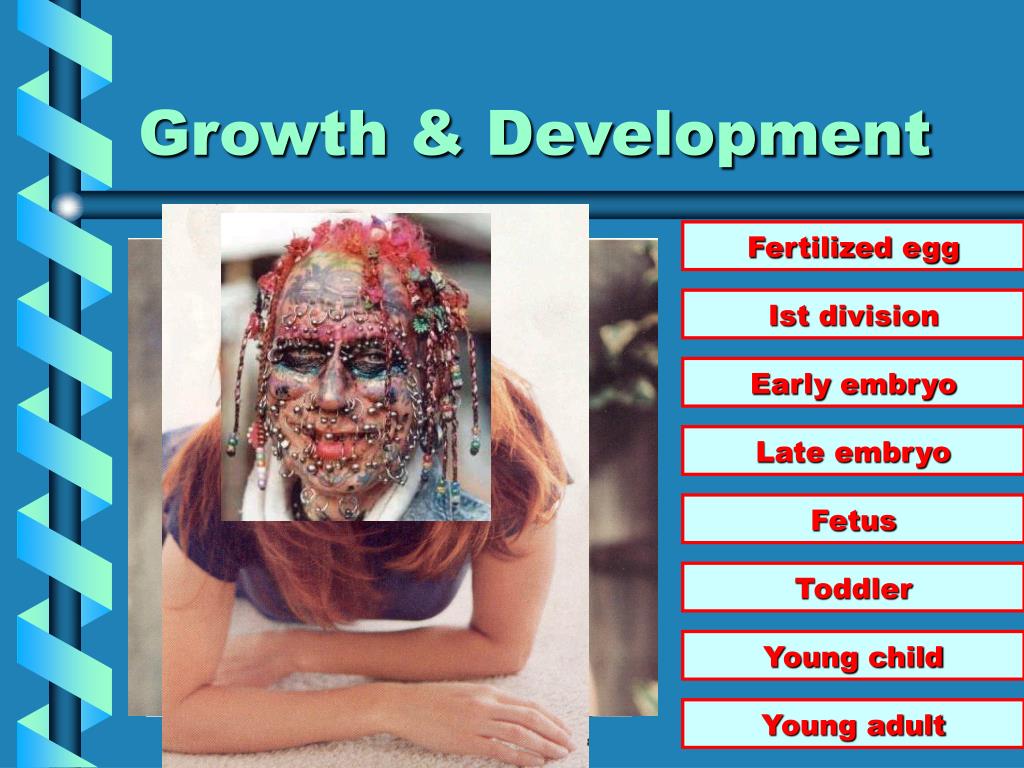 Growth & Development

Fertilized egg

Ist division

Early embryo

Late embryo

Fetus

Toddler

Young child

Young adult